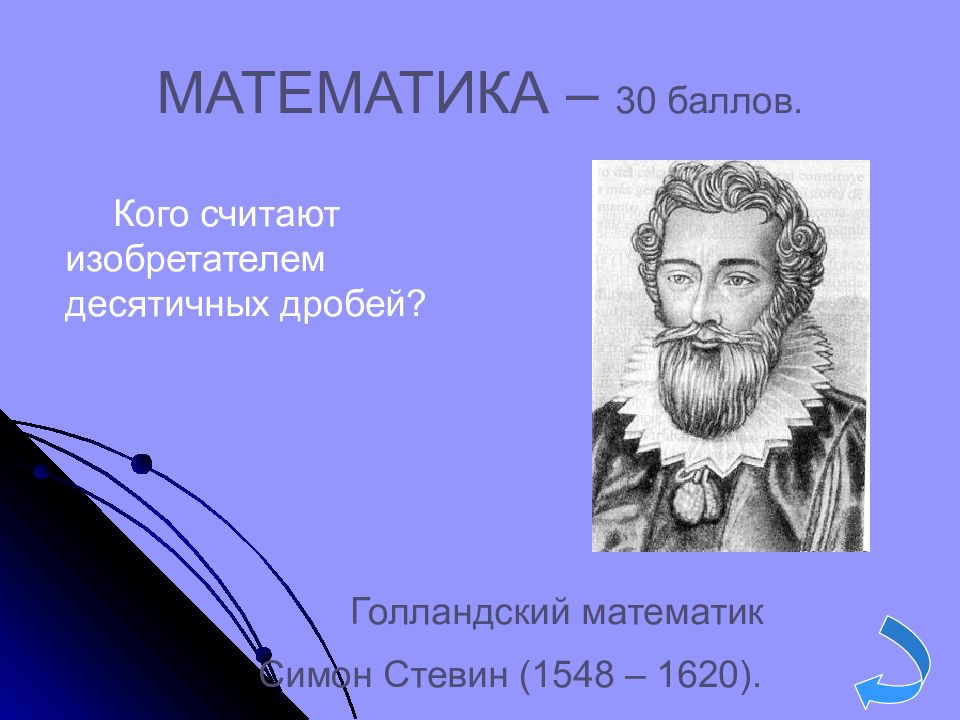 МАТЕМАТИКА – 30 баллов.

Кого считают изобретателем десятичных дробей?

Голландский математик

Симон Стевин (1548 – 1620).